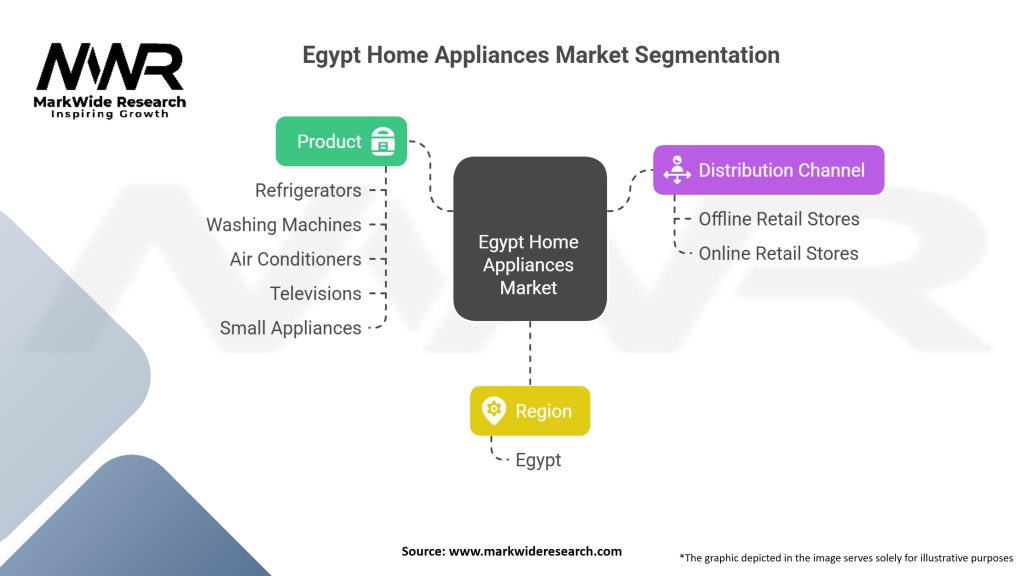 MWR
MarkWide Research
Inspiring Growth

Egypt Home Appliances Market Segmentation

Product
Refrigerators
Washing Machines
Air Conditioners
Televisions
Small Appliances

Egypt Home Appliances Market

Distribution Channel
Offline Retail Stores
Online Retail Stores

Region
Egypt

Source: www.markwideresearch.com

*The graphic depicted in the image serves solely for illustrative purposes